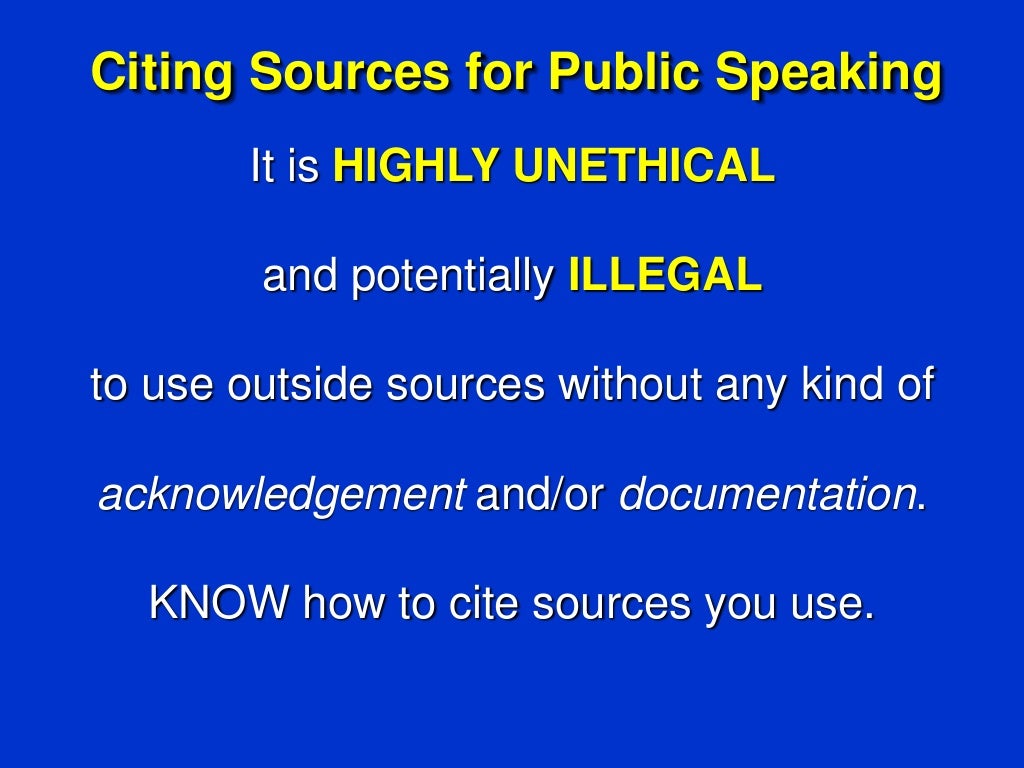 Citing Sources for Public Speaking

It is HIGHLY UNETHICAL

and potentially ILLEGAL

to use outside sources without any kind of

acknowledgement and/or documentation.

KNOW how to cite sources you use.